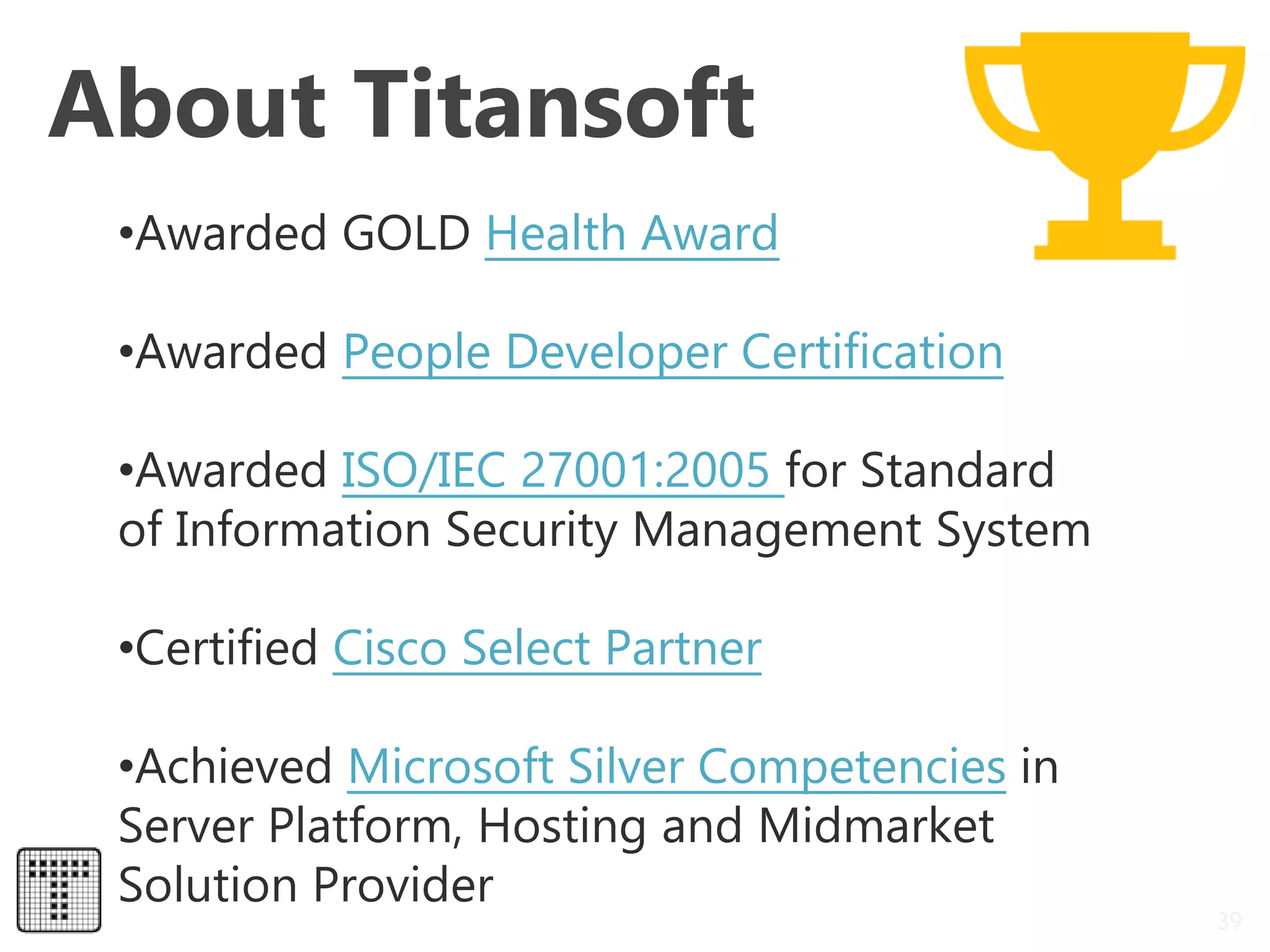 About Titansoft

•Awarded GOLD Health Award

•Awarded People Developer Certification

•Awarded ISO/IEC 27001:2005 for Standard of Information Security Management System

•Certified Cisco Select Partner

•Achieved Microsoft Silver Competencies in Server Platform, Hosting and Midmarket Solution Provider

39